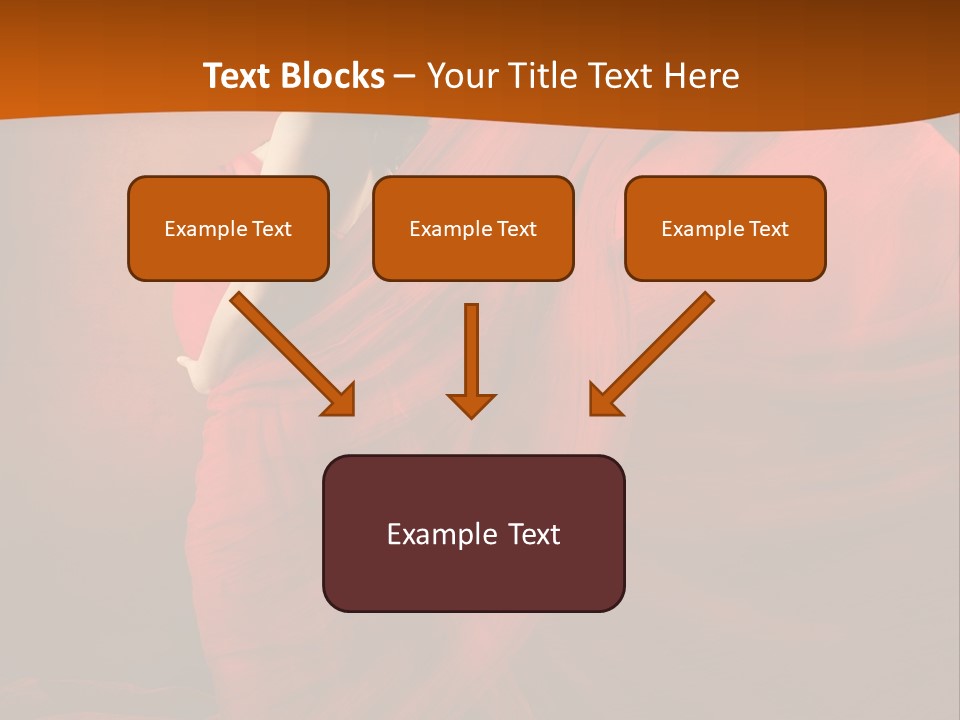 Text Blocks – Your Title Text Here

Example Text

Example Text

Example Text

Example Text